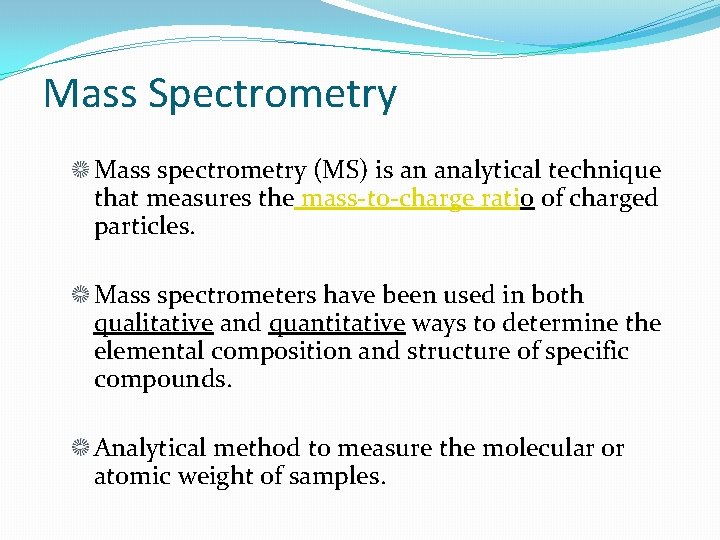 Mass Spectrometry

Mass spectrometry (MS) is an analytical technique that measures the mass-to-charge ratio of charged particles.

Mass spectrometers have been used in both qualitative and quantitative ways to determine the elemental composition and structure of specific compounds.

Analytical method to measure the molecular or atomic weight of samples.